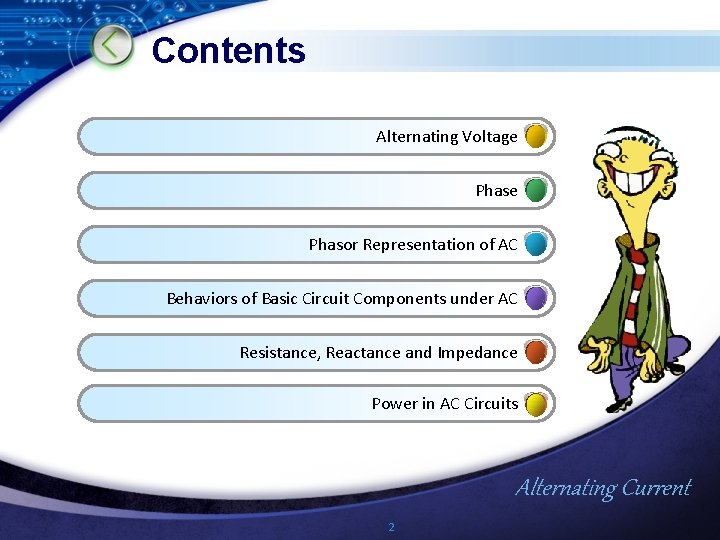 Contents

Alternating Voltage

Phase

Phasor Representation of AC

Behaviors of Basic Circuit Components under AC

Resistance, Reactance and Impedance

Power in AC Circuits

Alternating Current

2